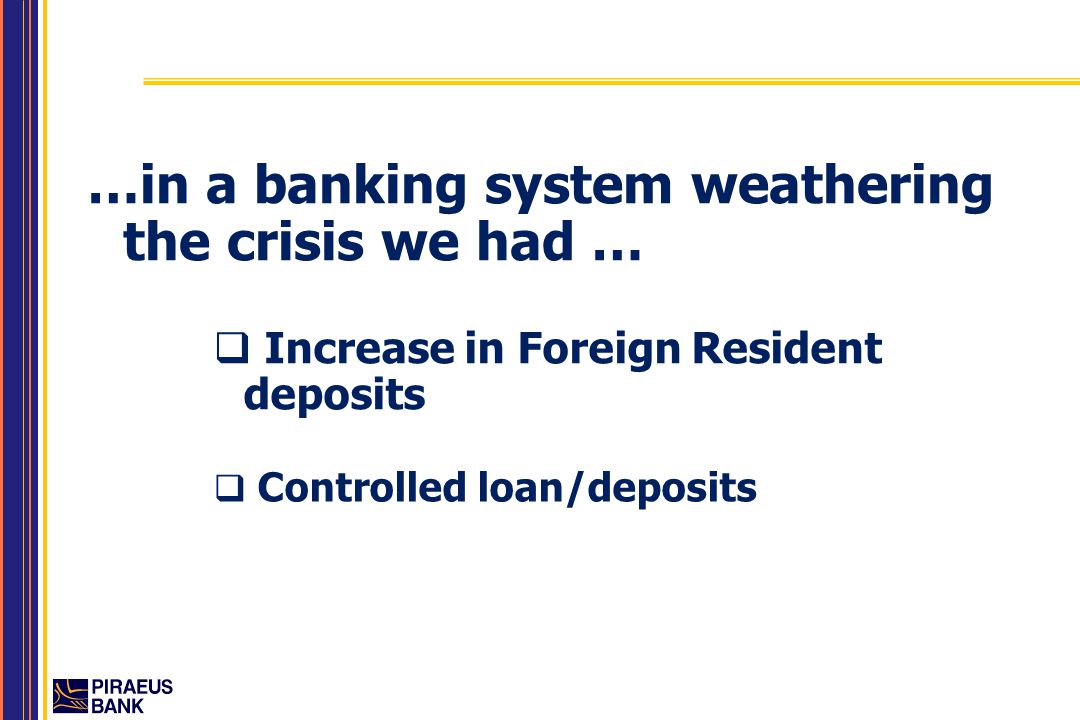 …in a banking system weathering the crisis we had …

❑ Increase in Foreign Resident deposits

❑ Controlled loan/deposits

PIRAEUS BANK